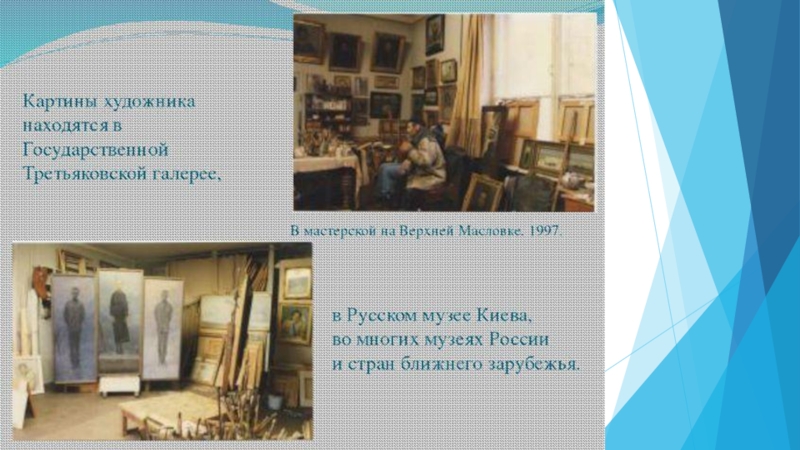 Картины художника находятся в Государственной Третьяковской галерее,

В мастерской на Верхней Масловке. 1997.

в Русском музее Киева, во многих музеях России и стран ближнего зарубежья.